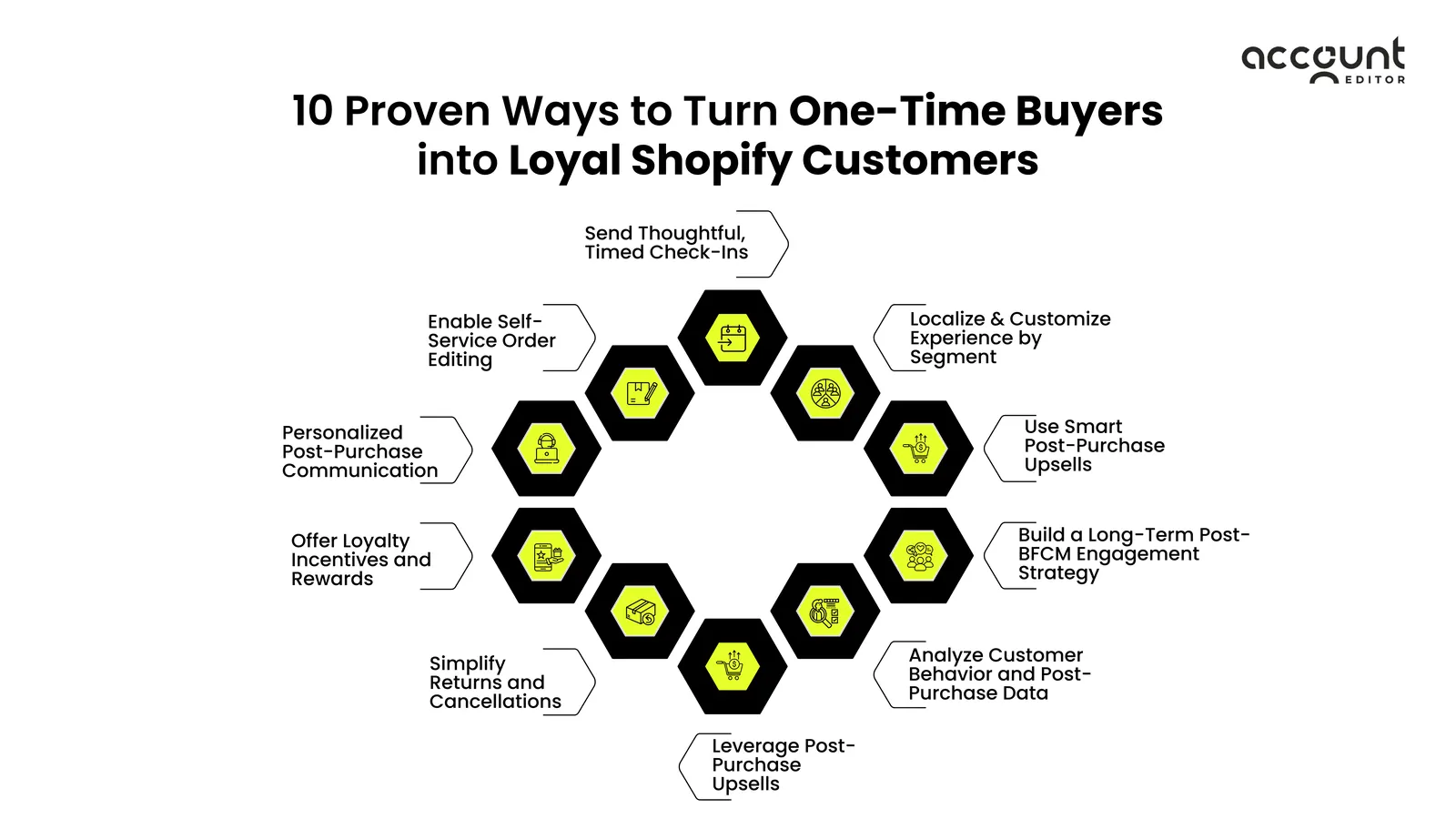 account EDITOR

10 Proven Ways to Turn One-Time Buyers into Loyal Shopify Customers

Send Thoughtful, Timed Check-Ins

Localize & Customize Experience by Segment

Use Smart Post-Purchase Upsells

Build a Long-Term Post-BFCM Engagement Strategy

Analyze Customer Behavior and Post-Purchase Data

Leverage Post-Purchase Upsells

Simplify Returns and Cancellations

Offer Loyalty Incentives and Rewards

Personalized Post-Purchase Communication

Enable Self-Service Order Editing